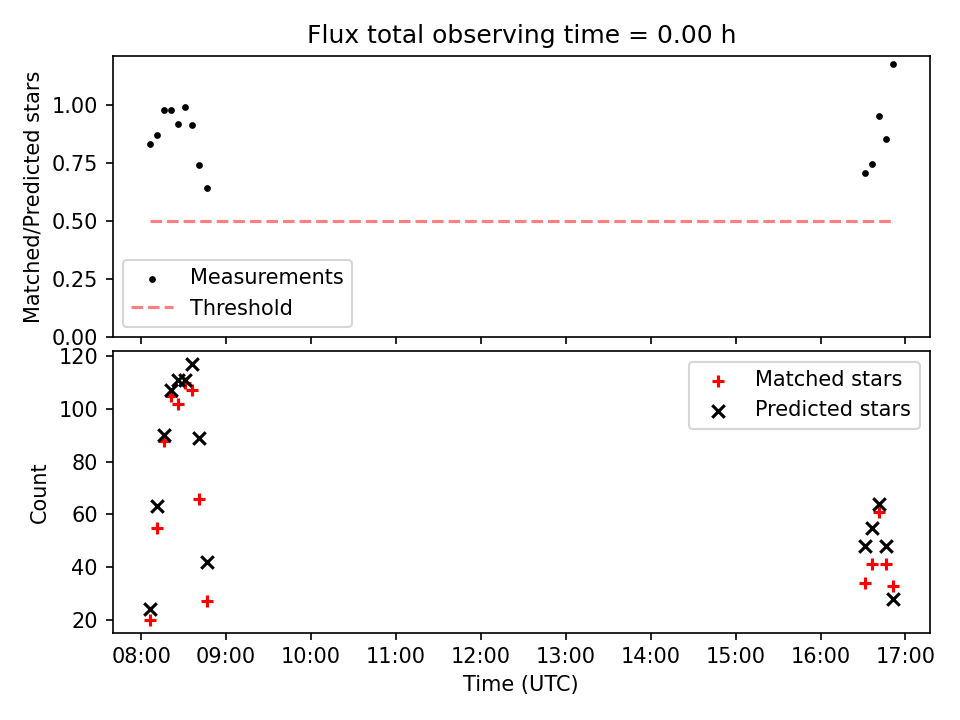 Flux total observing time = 0.00 h

Matched/Predicted stars

1.00
0.75
0.50
0.25
0.00

Measurements
Threshold

Count

120
100
80
60
40
20

Matched stars
Predicted stars

08:00 09:00 10:00 11:00 12:00 13:00 14:00 15:00 16:00 17:00

Time (UTC)